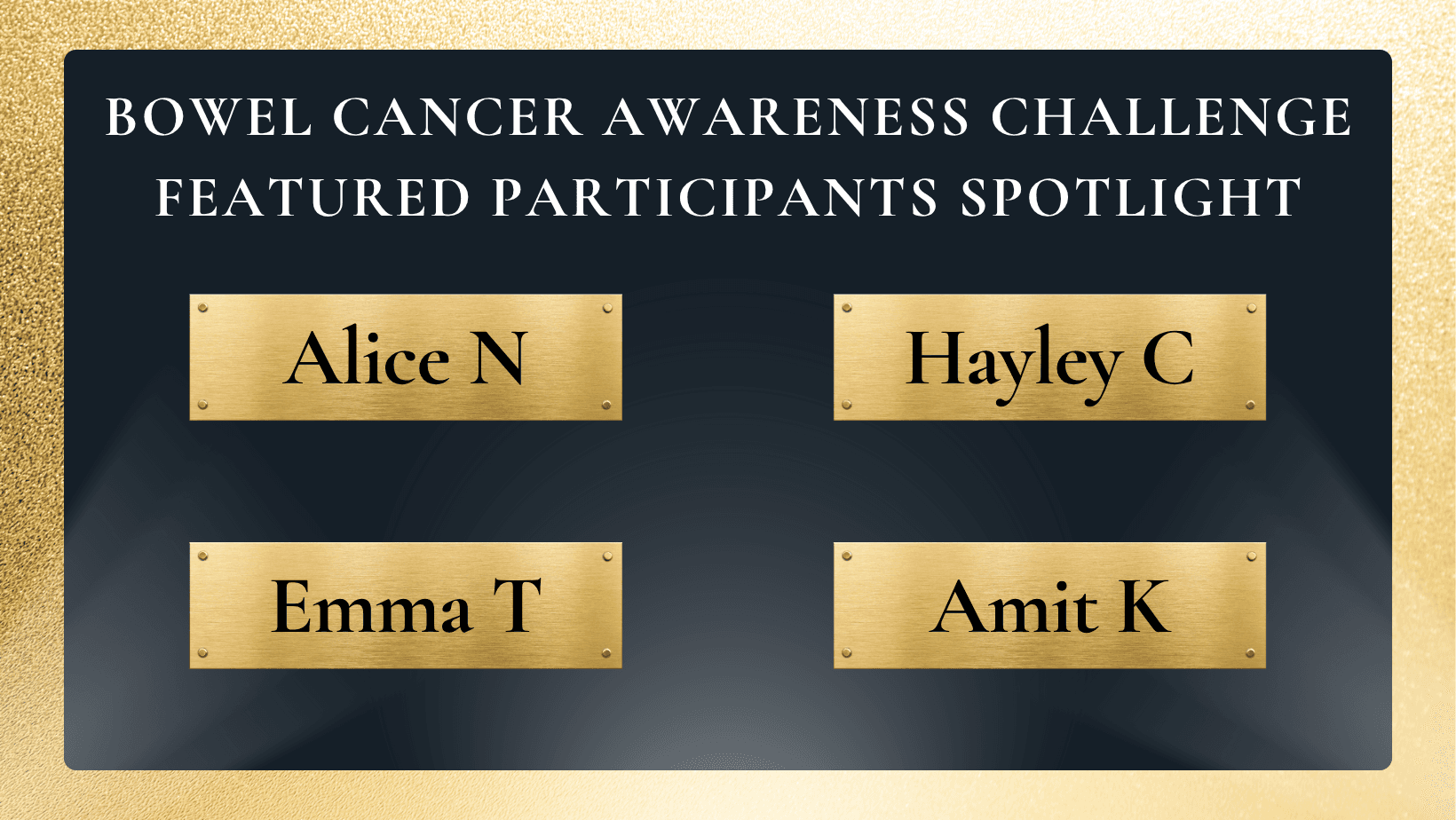 BOWEL CANCER AWARENESS CHALLENGE FEATURED PARTICIPANTS SPOTLIGHT

Alice N

Hayley C

Emma T

Amit K